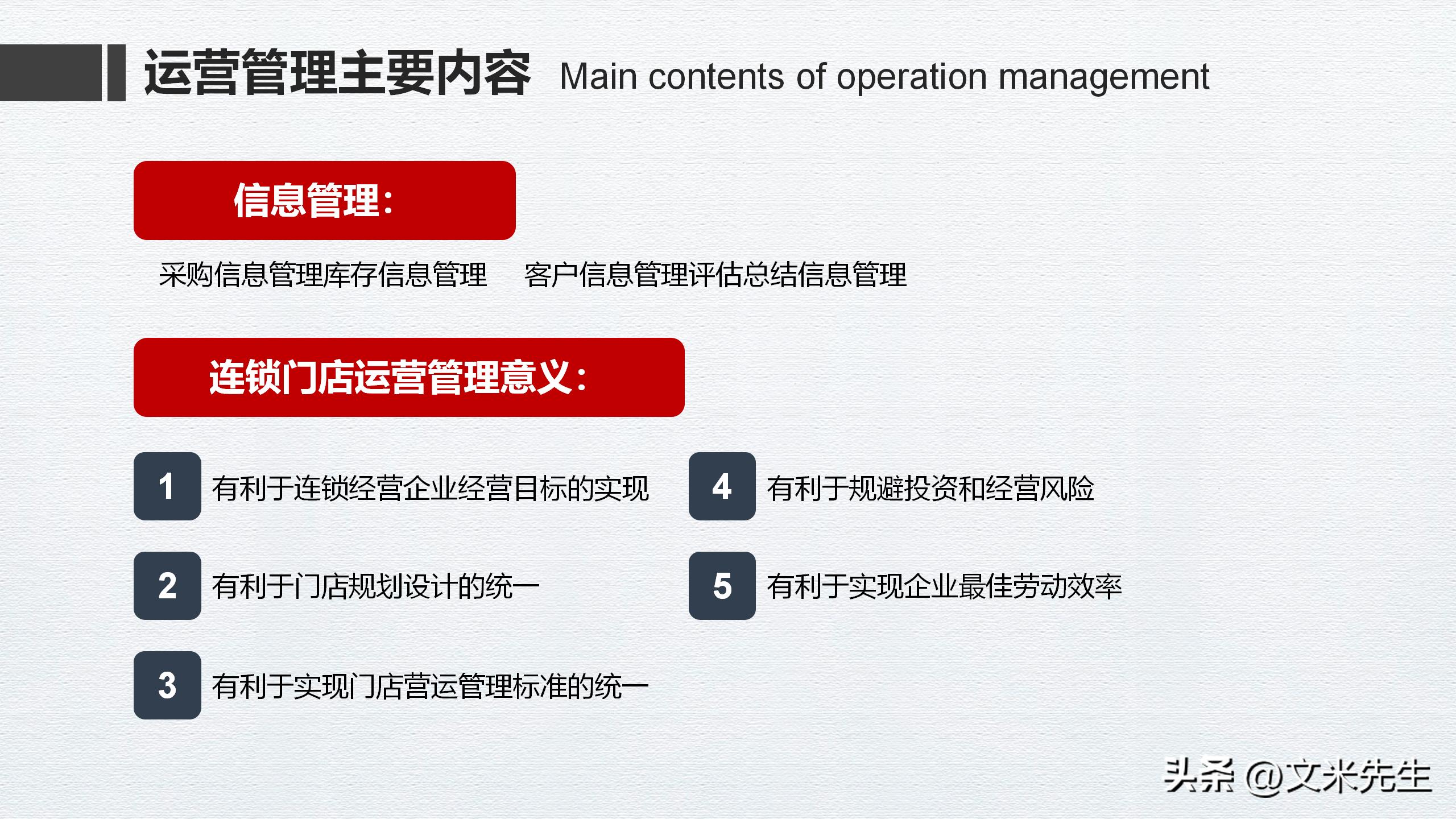 运营管理主要内容 Main contents of operation management

信息管理:

采购信息管理库存信息管理　客户信息管理评估总结信息管理

连锁门店运营管理意义:

1 有利于连锁经营企业经营目标的实现

2 有利于门店规划设计的统一

3 有利于实现门店营运管理标准的统一

4 有利于规避投资和经营风险

5 有利于实现企业最佳劳动效率

头条 @文米先生